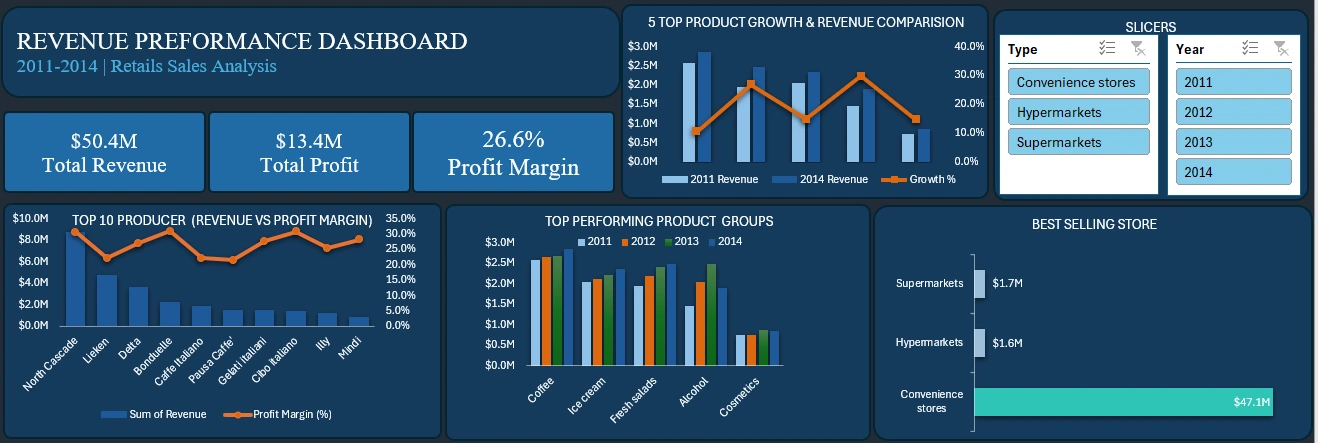 REVENUE PREFORMANCE DASHBOARD
2011-2014 | Retails Sales Analysis

$50.4M
Total Revenue

$13.4M
Total Profit

26.6%
Profit Margin

5 TOP PRODUCT GROWTH & REVENUE COMPARISION
$3.0M
$2.5M
$2.0M
$1.5M
$1.0M
$0.5M
$0.0M
40.0%
30.0%
20.0%
10.0%
0.0%
2011 Revenue
2014 Revenue
Growth %

SLICERS
Type
Convenience stores
Hypermarkets
Supermarkets
Year
2011
2012
2013
2014

TOP 10 PRODUCER (REVENUE VS PROFIT MARGIN)
$10.0M
$8.0M
$6.0M
$4.0M
$2.0M
$0.0M
35.0%
30.0%
25.0%
20.0%
15.0%
10.0%
5.0%
0.0%
North Cascade
Lieken
Delta
Bonduelle
Caffe Italiano
Pausa Caffe'
Gelati italiani
Cibo italiano
Illy
Mindi
Sum of Revenue
Profit Margin (%)

TOP PERFORMING PRODUCT GROUPS
2011
2012
2013
2014
$3.0M
$2.5M
$2.0M
$1.5M
$1.0M
$0.5M
$0.0M
Coffee
Ice cream
Fresh salads
Alcohol
Cosmetics

BEST SELLING STORE
Supermarkets
$1.7M
Hypermarkets
$1.6M
Convenience stores
$47.1M